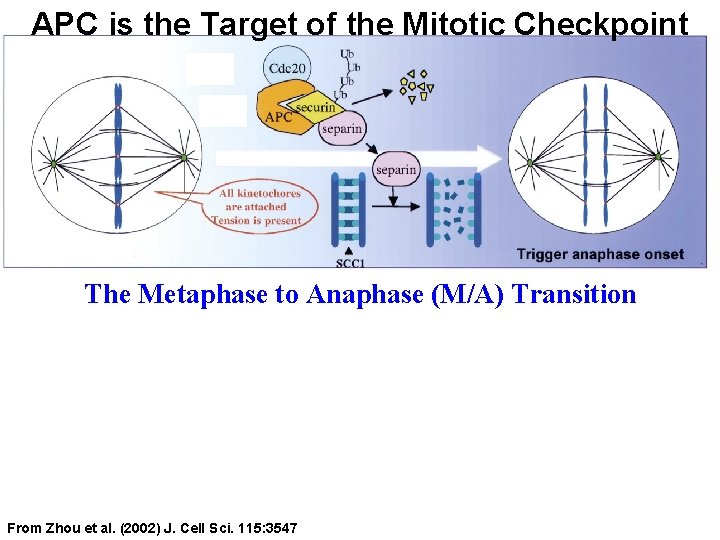 APC is the Target of the Mitotic Checkpoint

Cdc20

Ub
Ub
Ub
Ub

APC

securin

separin

separin

All kinetochores are attached Tension is present

SCC1

Trigger anaphase onset

The Metaphase to Anaphase (M/A) Transition

From Zhou et al. (2002) J. Cell Sci. 115:3547